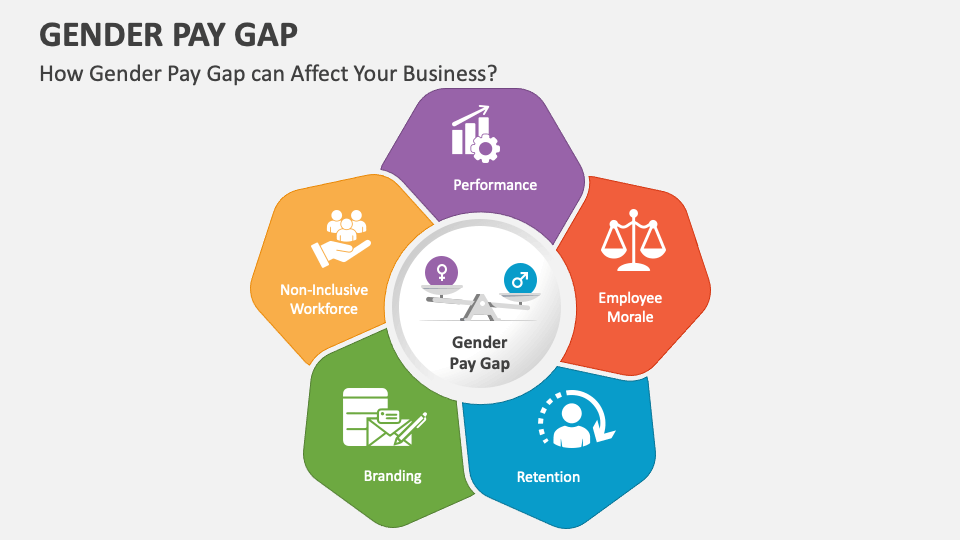 GENDER PAY GAP

How Gender Pay Gap can Affect Your Business?

Performance

Employee Morale

Retention

Branding

Non-Inclusive Workforce

Gender Pay Gap